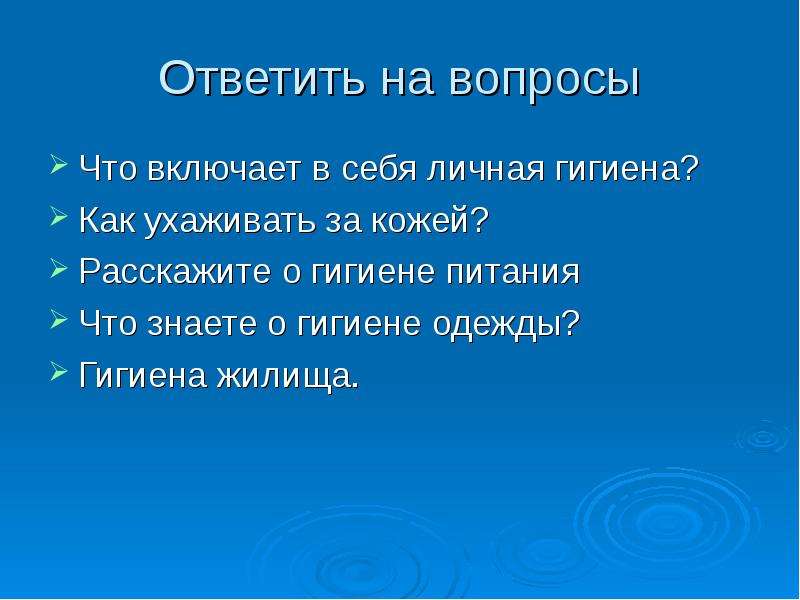 Ответить на вопросы

➢ Что включает в себя личная гигиена?
➢ Как ухаживать за кожей?
➢ Расскажите о гигиене питания
➢ Что знаете о гигиене одежды?
➢ Гигиена жилища.